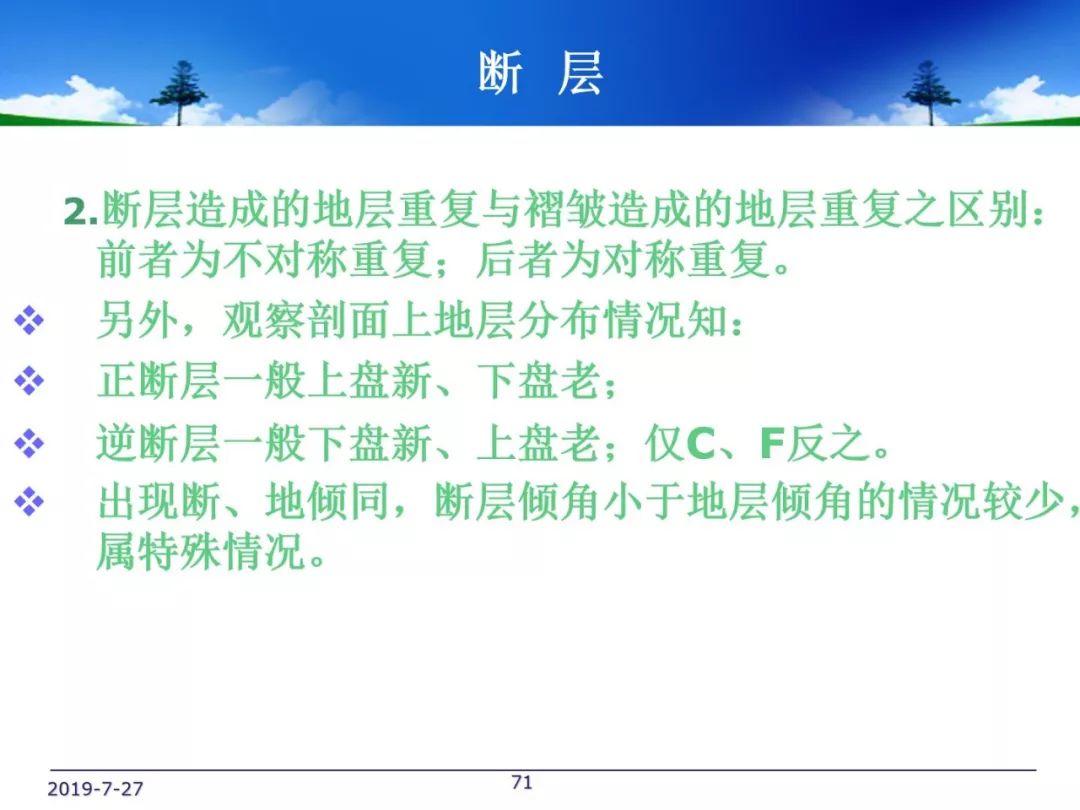 断 层

2.断层造成的地层重复与褶皱造成的地层重复之区别：前者为不对称重复；后者为对称重复。

❖ 另外，观察剖面上地层分布情况知：

❖ 正断层一般上盘新、下盘老；

❖ 逆断层一般下盘新、上盘老；仅C、F反之。

❖ 出现断、地倾同，断层倾角小于地层倾角的情况较少，属特殊情况。

2019-7-27

71